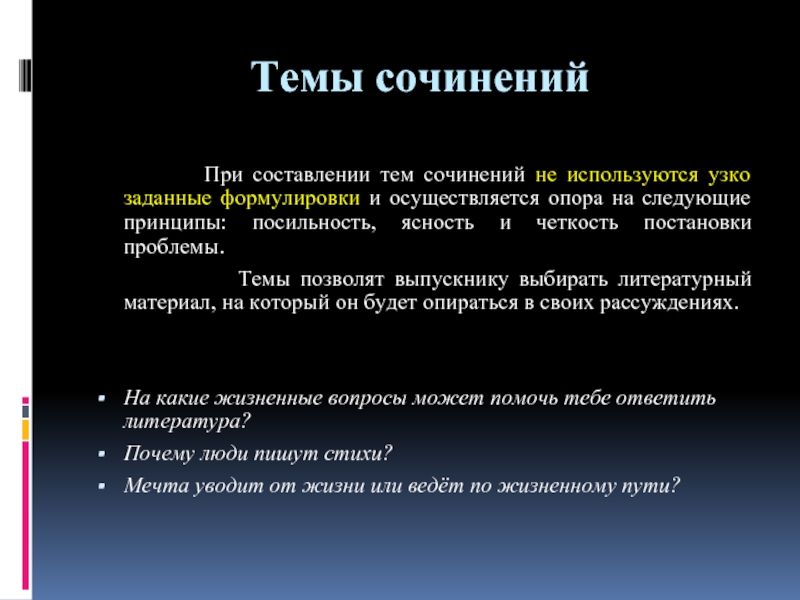 Темы сочинений

При составлении тем сочинений не используются узко заданные формулировки и осуществляется опора на следующие принципы: посильность, ясность и четкость постановки проблемы.

Темы позволят выпускнику выбирать литературный материал, на который он будет опираться в своих рассуждениях.

- На какие жизненные вопросы может помочь тебе ответить литература?
- Почему люди пишут стихи?
- Мечта уводит от жизни или ведёт по жизненному пути?